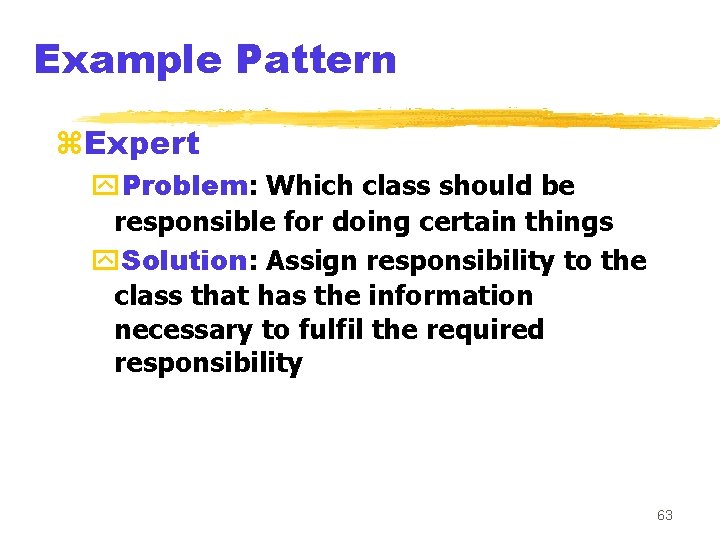 Example Pattern

Expert

Problem: Which class should be responsible for doing certain things

Solution: Assign responsibility to the class that has the information necessary to fulfil the required responsibility

63